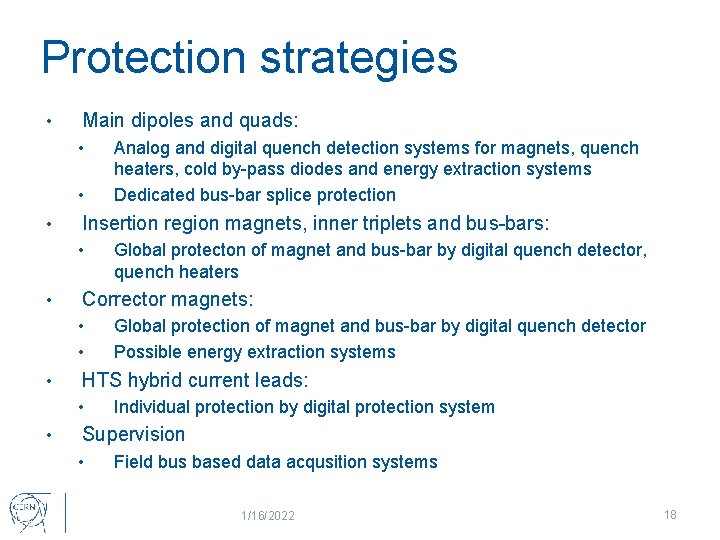 Protection strategies

• Main dipoles and quads:
  • Analog and digital quench detection systems for magnets, quench heaters, cold by-pass diodes and energy extraction systems
  • Dedicated bus-bar splice protection
• Insertion region magnets, inner triplets and bus-bars:
  • Global protecton of magnet and bus-bar by digital quench detector, quench heaters
• Corrector magnets:
  • Global protection of magnet and bus-bar by digital quench detector
  • Possible energy extraction systems
• HTS hybrid current leads:
  • Individual protection by digital protection system
• Supervision
  • Field bus based data acqusition systems

CERN

1/16/2022

18